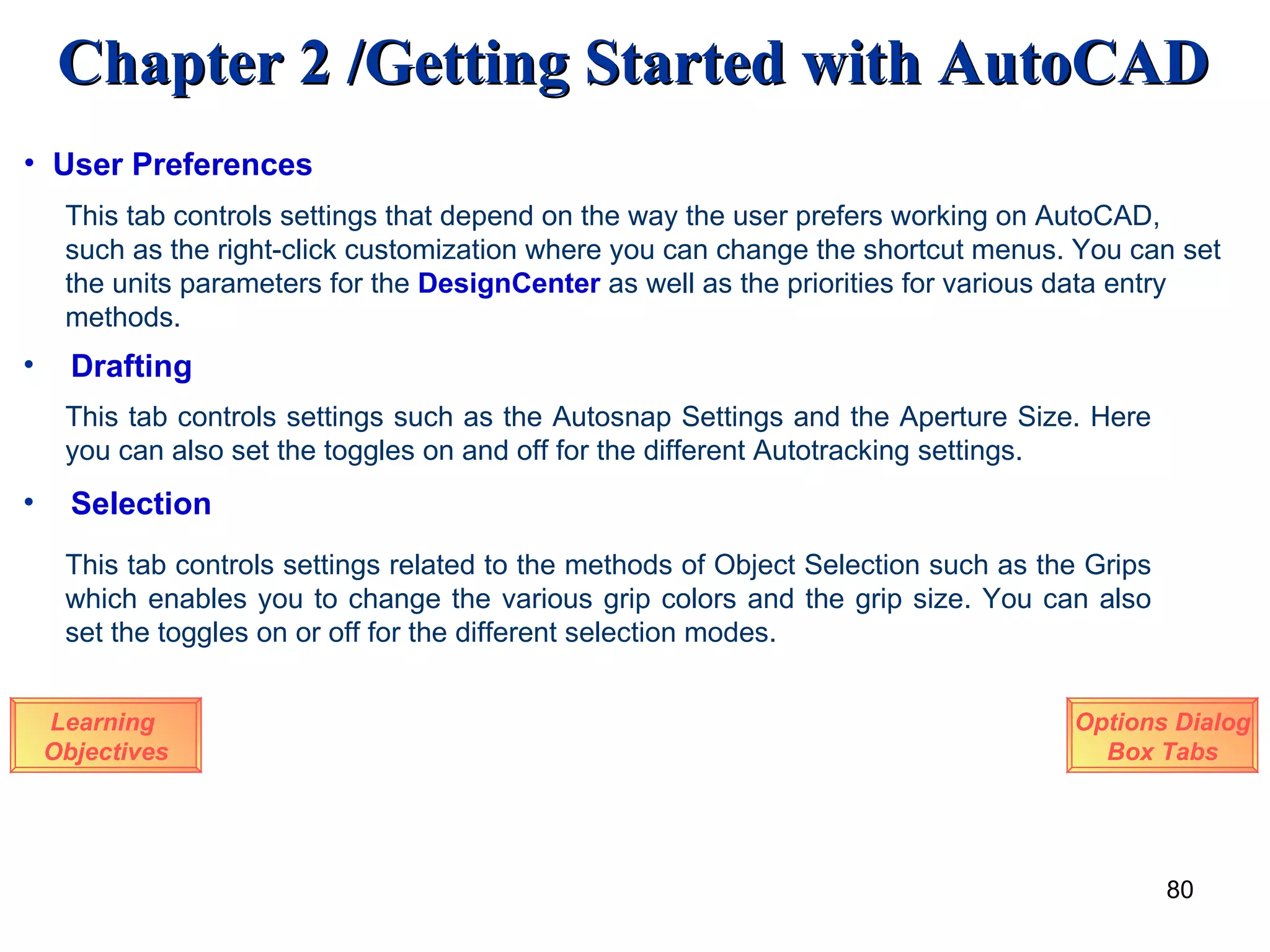 Chapter 2 /Getting Started with AutoCAD

• User Preferences

This tab controls settings that depend on the way the user prefers working on AutoCAD, such as the right-click customization where you can change the shortcut menus. You can set the units parameters for the DesignCenter as well as the priorities for various data entry methods.

• Drafting

This tab controls settings such as the Autosnap Settings and the Aperture Size. Here you can also set the toggles on and off for the different Autotracking settings.

• Selection

This tab controls settings related to the methods of Object Selection such as the Grips which enables you to change the various grip colors and the grip size. You can also set the toggles on or off for the different selection modes.

Learning Objectives

Options Dialog Box Tabs

80